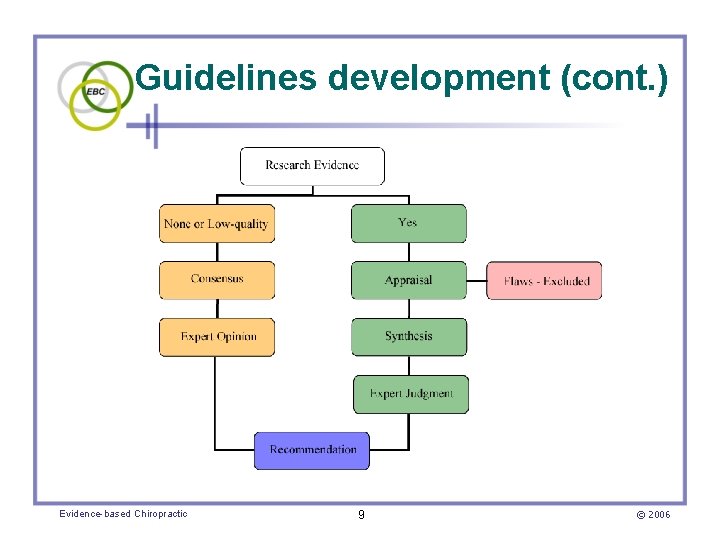 EBC

Guidelines development (cont.)

Research Evidence

None or Low-quality

Consensus

Expert Opinion

Yes

Appraisal

Flaws - Excluded

Synthesis

Expert Judgment

Recommendation

Evidence-based Chiropractic

9

© 2006